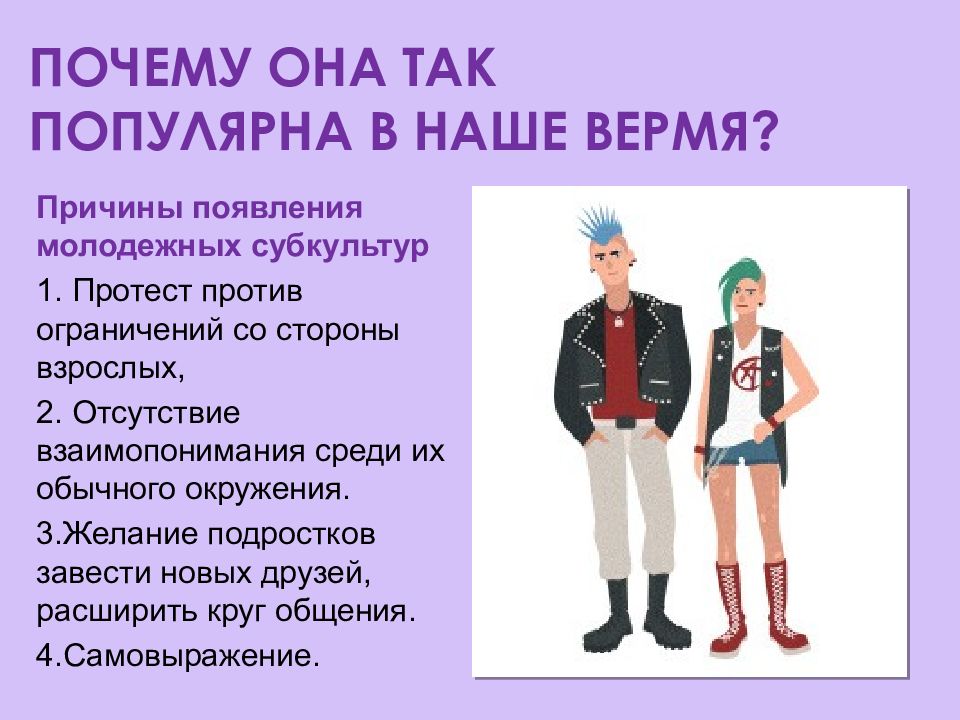 ПОЧЕМУ ОНА ТАК ПОПУЛЯРНА В НАШЕ ВЕРМЯ?

Причины появления молодежных субкультур

1. Протест против ограничений со стороны взрослых,

2. Отсутствие взаимопонимания среди их обычного окружения.

3.Желание подростков завести новых друзей, расширить круг общения.

4.Самовыражение.